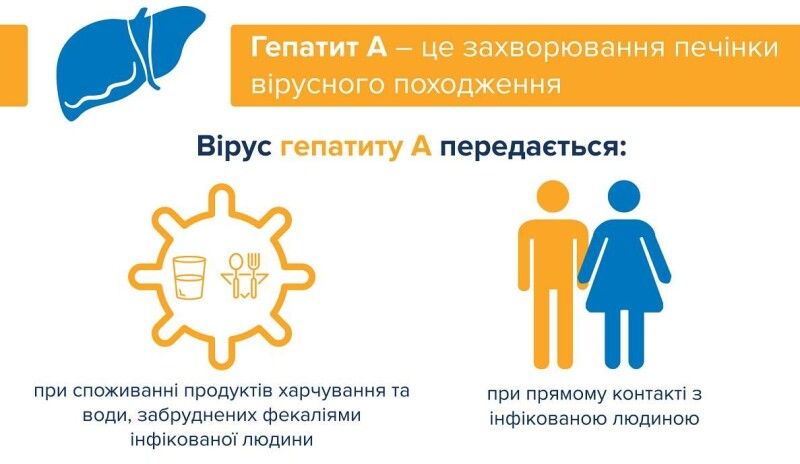 Гепатит А – це захворювання печінки вірусного походження

Вірус гепатиту А передається:

при споживанні продуктів харчування та води, забруднених фекаліями інфікованої людини

при прямому контакті з інфікованою людиною